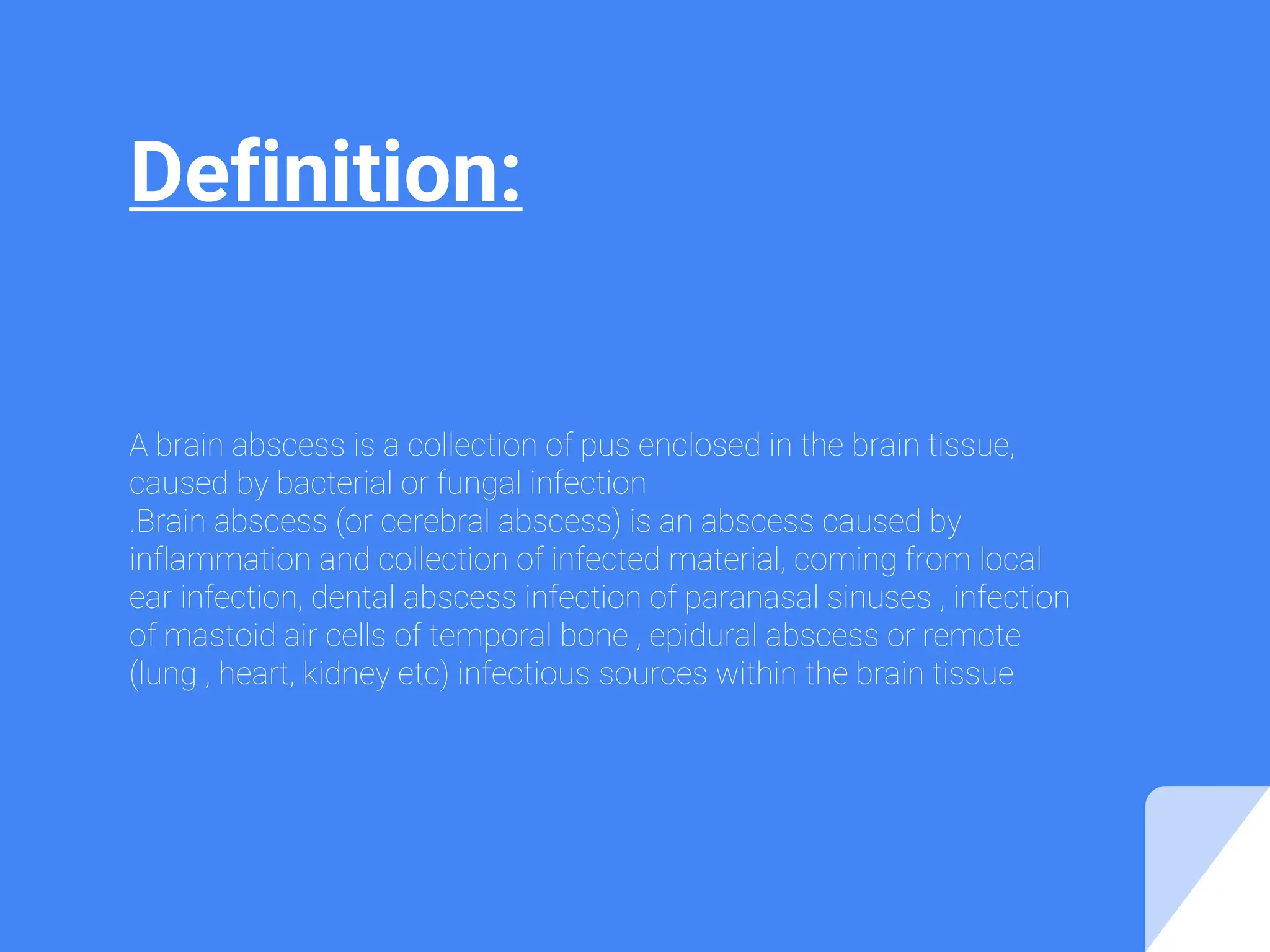 Definition:

A brain abscess is a collection of pus enclosed in the brain tissue, caused by bacterial or fungal infection
.Brain abscess (or cerebral abscess) is an abscess caused by inflammation and collection of infected material, coming from local ear infection, dental abscess infection of paranasal sinuses , infection of mastoid air cells of temporal bone , epidural abscess or remote (lung , heart, kidney etc) infectious sources within the brain tissue